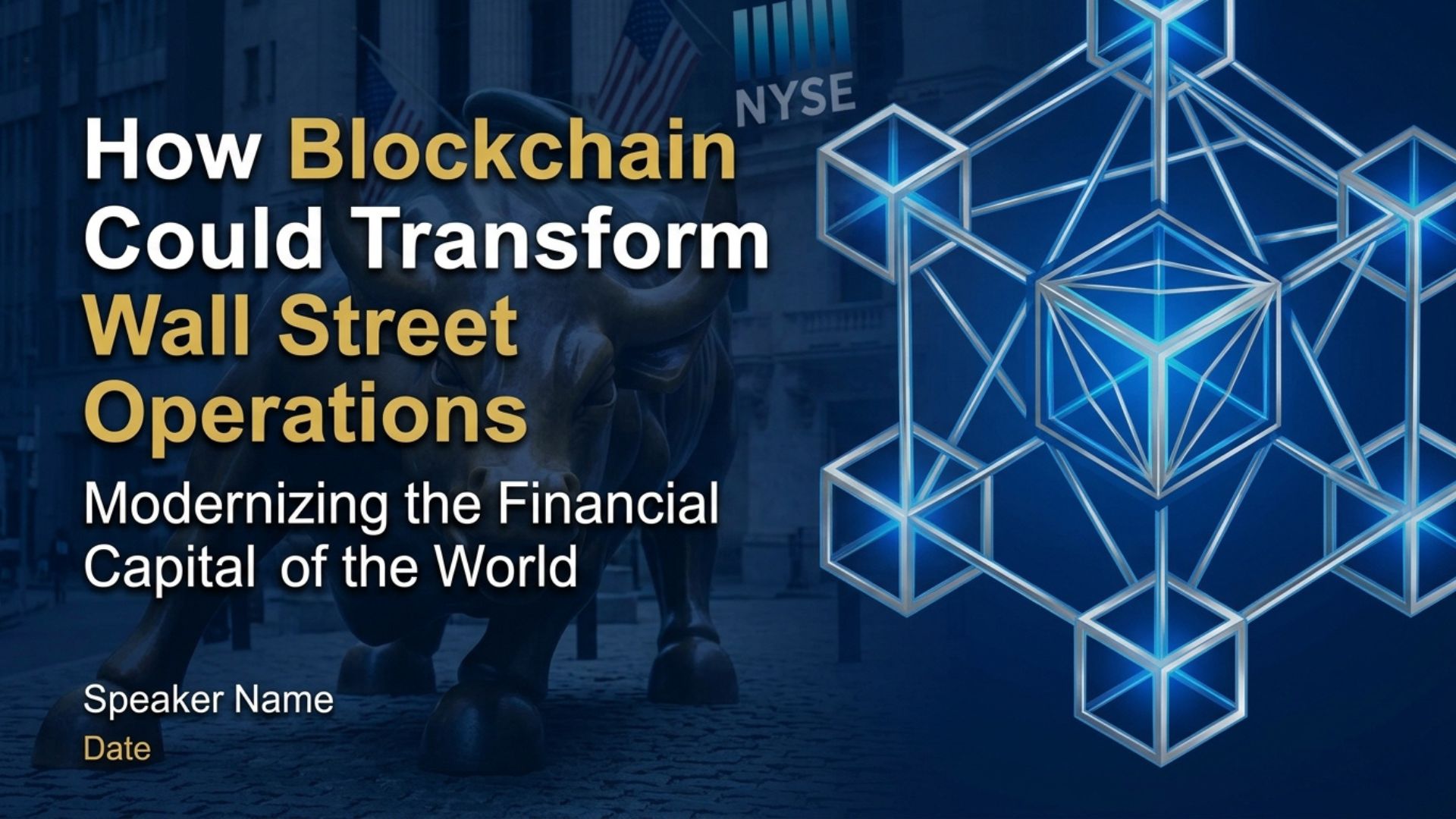 NYSE

How Blockchain Could Transform Wall Street Operations

Modernizing the Financial Capital of the World

Speaker Name

Date